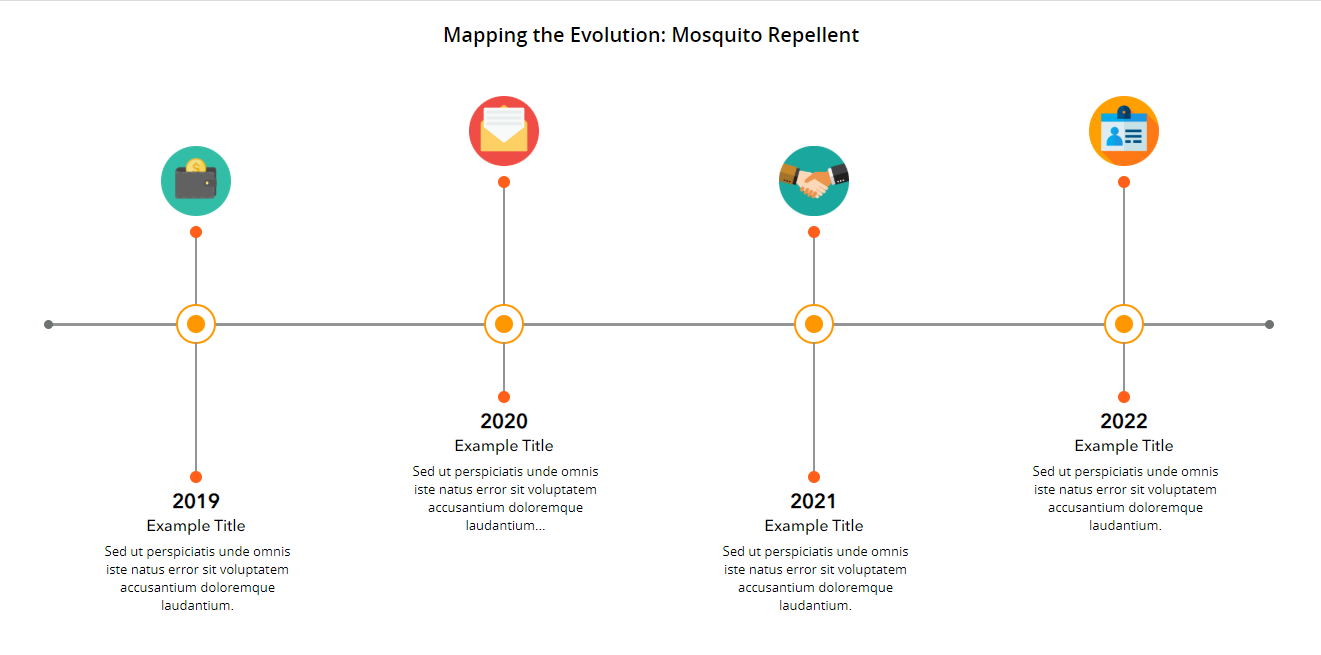 Mapping the Evolution: Mosquito Repellent

2019
Example Title
Sed ut perspiciatis unde omnis iste natus error sit voluptatem accusantium doloremque laudantium.

2020
Example Title
Sed ut perspiciatis unde omnis iste natus error sit voluptatem accusantium doloremque laudantium...

2021
Example Title
Sed ut perspiciatis unde omnis iste natus error sit voluptatem accusantium doloremque laudantium.

2022
Example Title
Sed ut perspiciatis unde omnis iste natus error sit voluptatem accusantium doloremque laudantium.